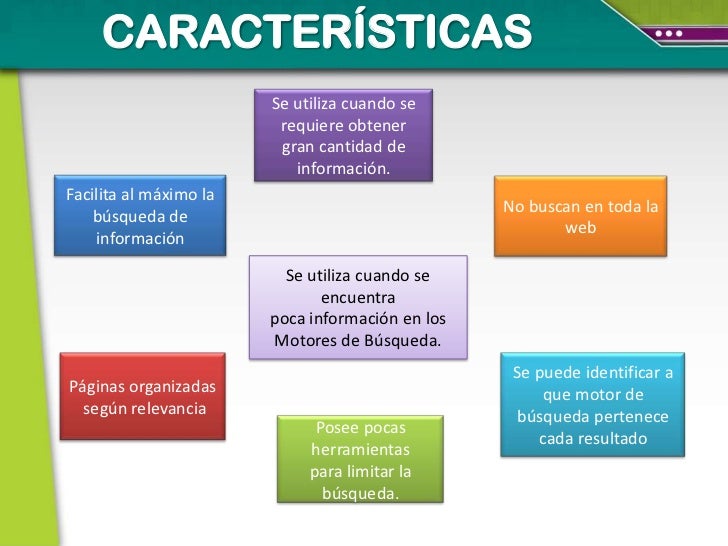 CARACTERÍSTICAS

Se utiliza cuando se requiere obtener gran cantidad de información.

Facilita al máximo la búsqueda de información

No buscan en toda la web

Se utiliza cuando se encuentra poca información en los Motores de Búsqueda.

Páginas organizadas según relevancia

Se puede identificar a que motor de búsqueda pertenece cada resultado

Posee pocas herramientas para limitar la búsqueda.